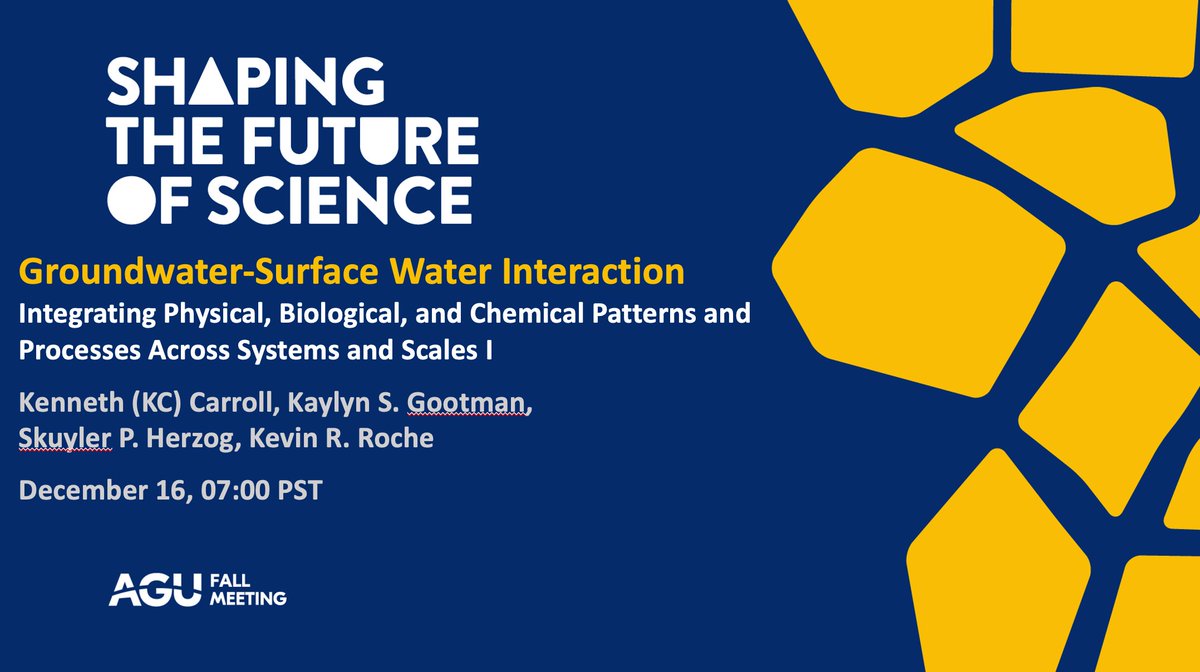 SHAPING THE FUTURE OF SCIENCE

Groundwater-Surface Water Interaction

Integrating Physical, Biological, and Chemical Patterns and Processes Across Systems and Scales I

Kenneth (KC) Carroll, Kaylyn S. Gootman, Skuyler P. Herzog, Kevin R. Roche

December 16, 07:00 PST

AGU FALL MEETING